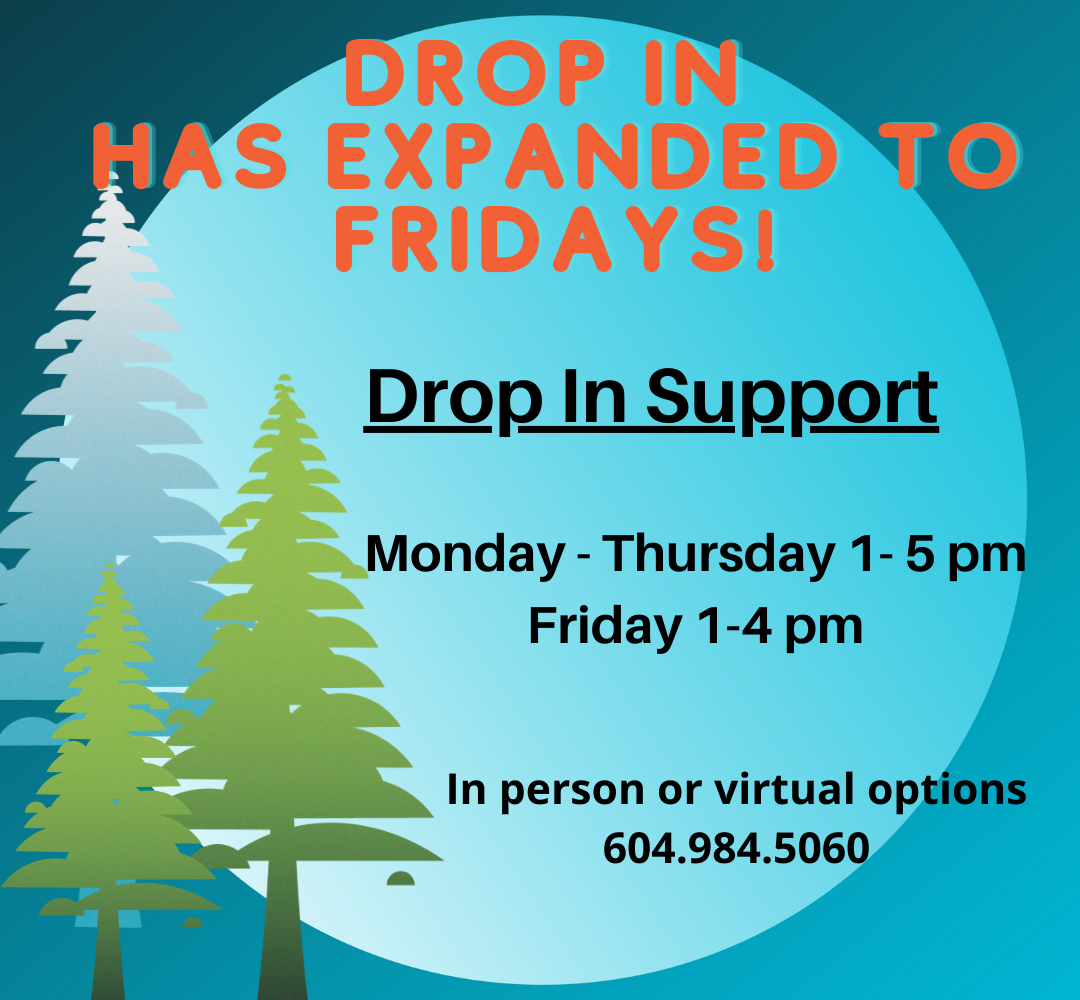 DROP IN
HAS EXPANDED TO
FRIDAYS!

Drop In Support

Monday - Thursday 1- 5 pm
Friday 1-4 pm

In person or virtual options
604.984.5060